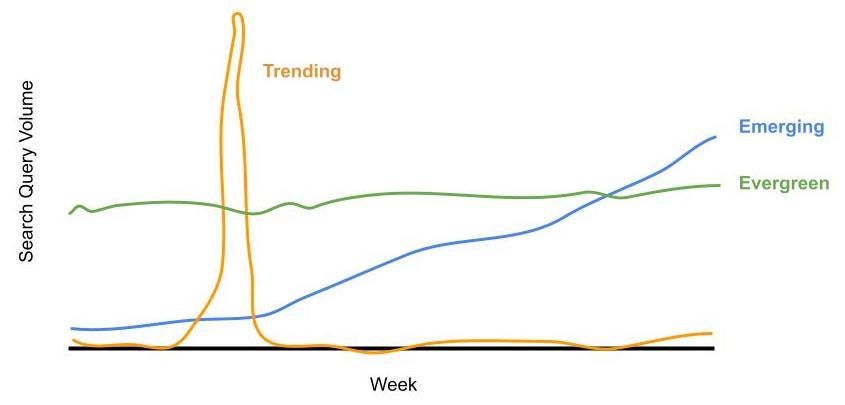 Search Query Volume

Trending

Emerging

Evergreen

Week